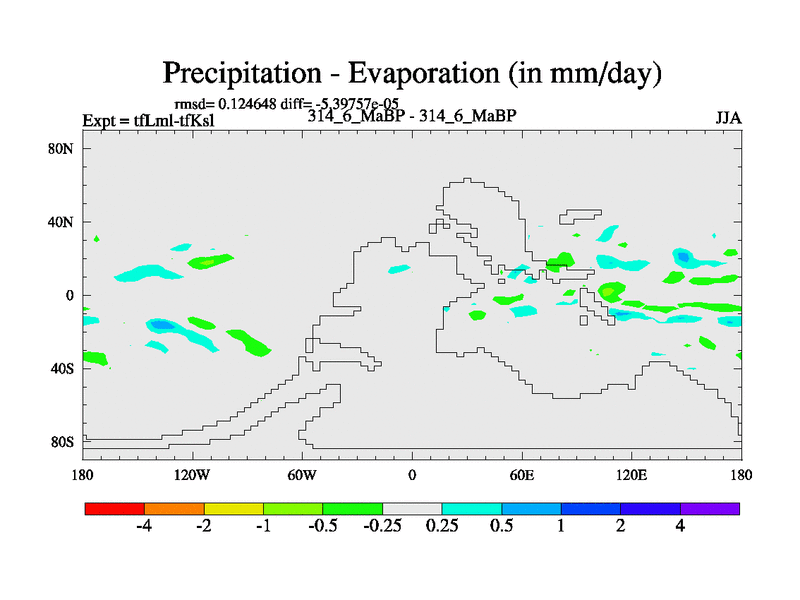 Precipitation - Evaporation (in mm/day)

rmsd= 0.124648 diff= -5.39757e-05

Expt = tfLml-tfKsl

314_6_MaBP - 314_6_MaBP

JJA

80N

40N

0

40S

80S

180

120W

60W

0

60E

120E

180

-4

-2

-1

-0.5

-0.25

0.25

0.5

1

2

4